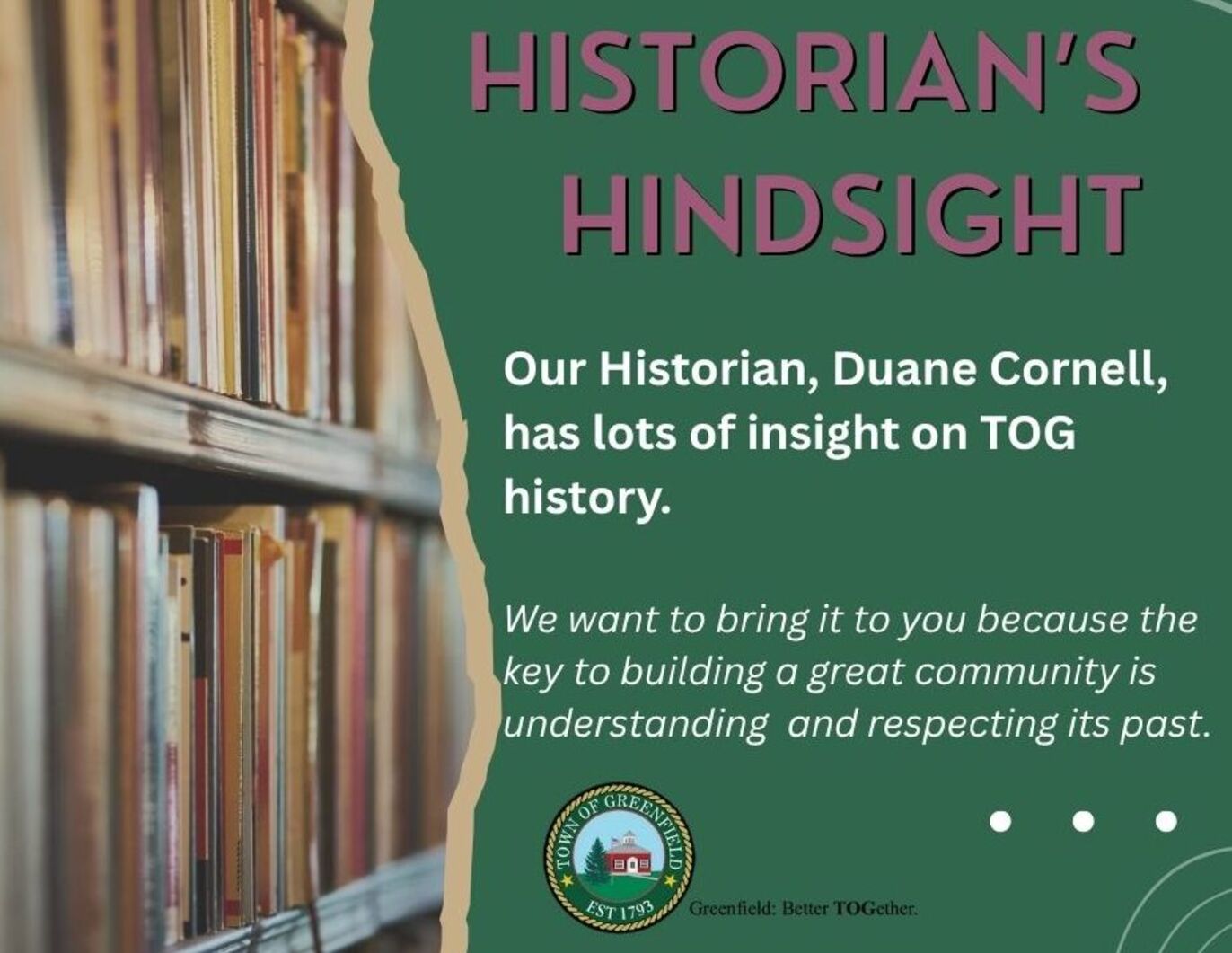 HISTORIAN'S HINDSIGHT

Our Historian, Duane Cornell, has lots of insight on TOG history.

We want to bring it to you because the key to building a great community is understanding and respecting its past.

TOWN OF GREENFIELD
EST 1793

Greenfield: Better TOGether.